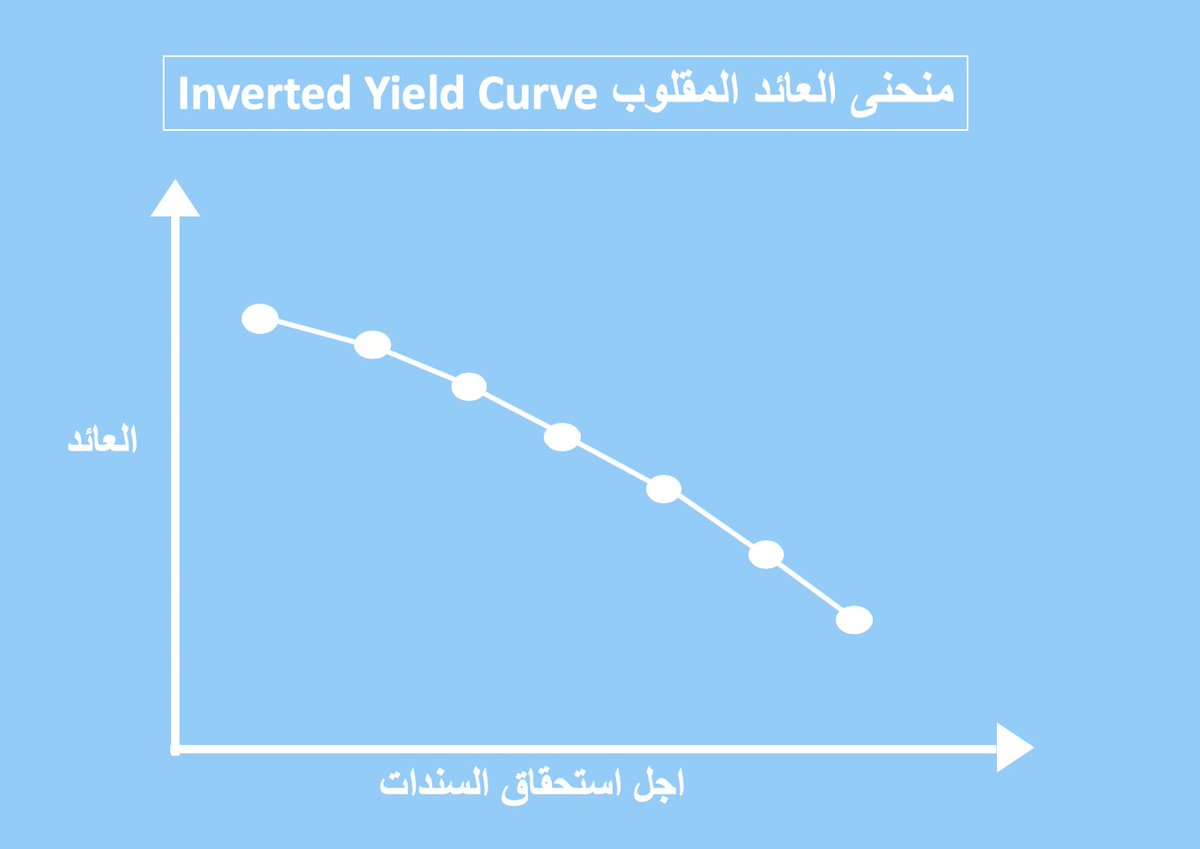 منحنى العائد المقلوب Inverted Yield Curve

العائد

اجل استحقاق السندات